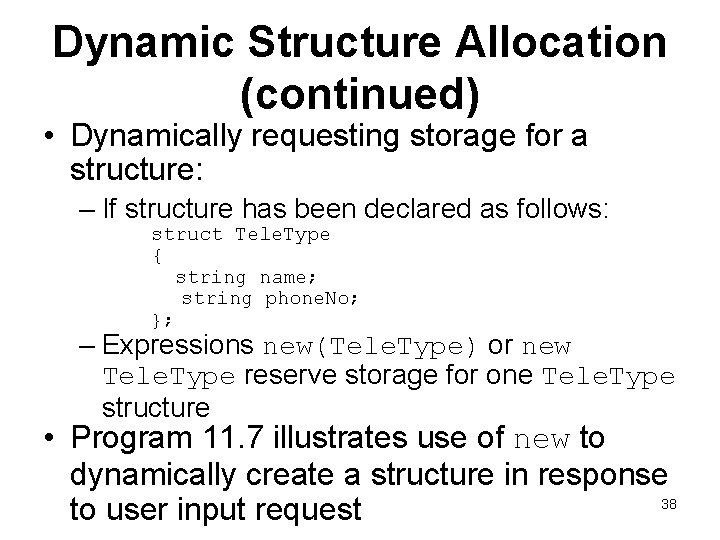 Dynamic Structure Allocation (continued)

• Dynamically requesting storage for a structure:

– If structure has been declared as follows:

struct TeleType
{
  string name;
  string phoneNo;
};

– Expressions new(TeleType) or new TeleType reserve storage for one TeleType structure

• Program 11.7 illustrates use of new to dynamically create a structure in response to user input request

38